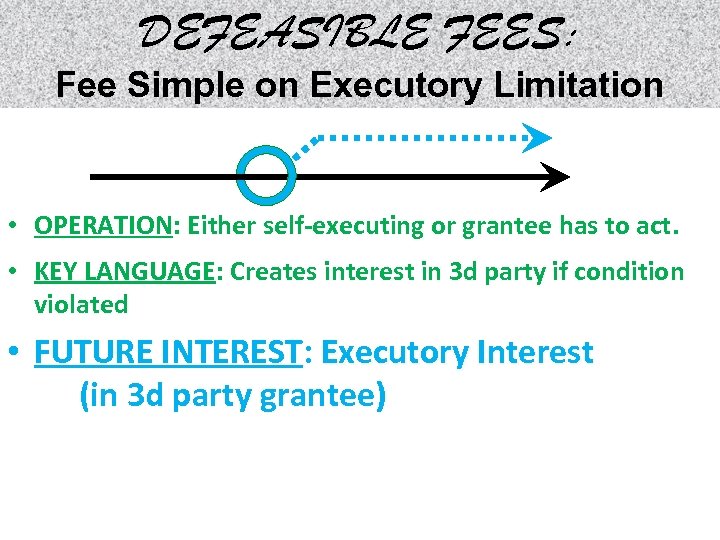 DEFEASIBLE FEES:
Fee Simple on Executory Limitation

• OPERATION: Either self-executing or grantee has to act.

• KEY LANGUAGE: Creates interest in 3d party if condition violated

• FUTURE INTEREST: Executory Interest (in 3d party grantee)